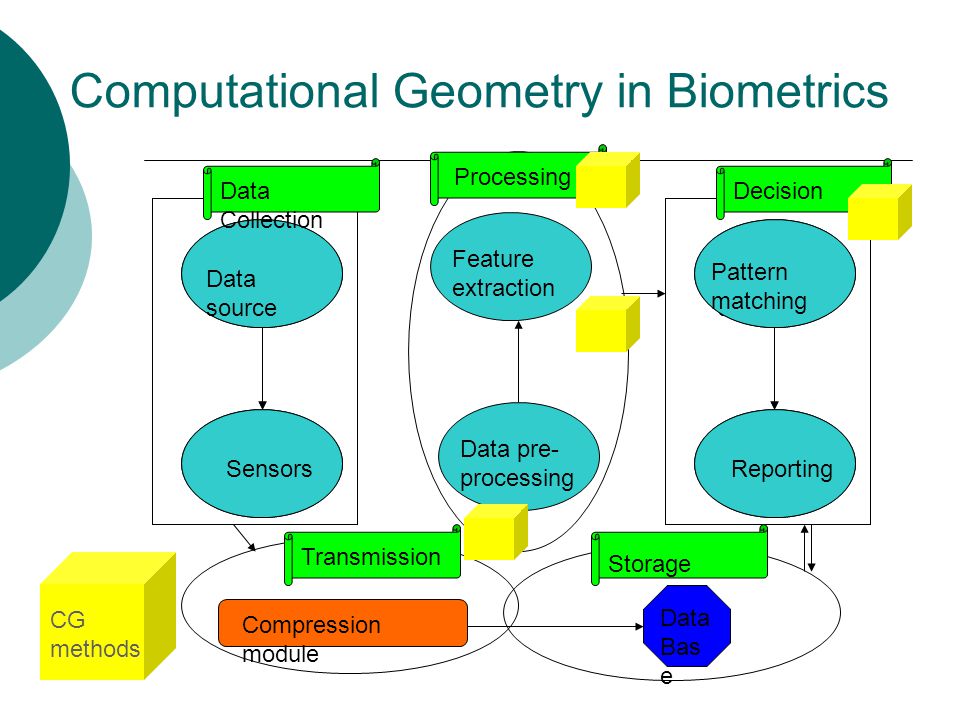 Computational Geometry in Biometrics

Data Collection

Data source

Sensors

Processing

Feature extraction

Data pre-processing

Decision

Pattern matching

Reporting

Transmission

Compression module

Storage

Data Bas e

CG methods